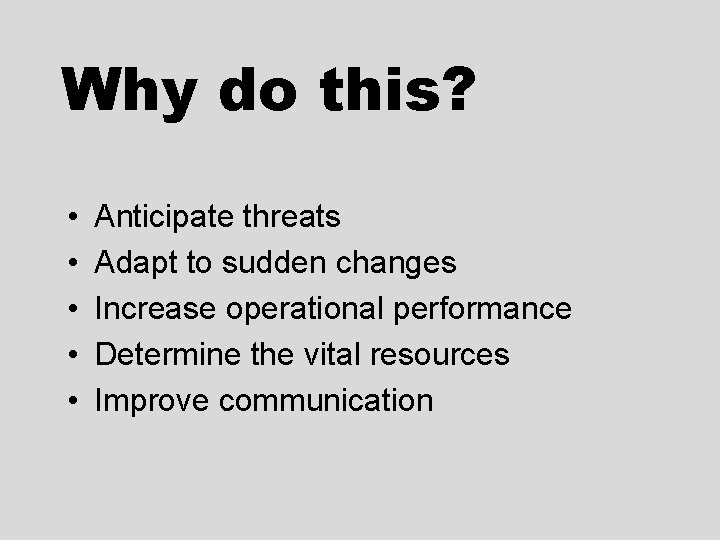 Why do this?

• Anticipate threats
• Adapt to sudden changes
• Increase operational performance
• Determine the vital resources
• Improve communication